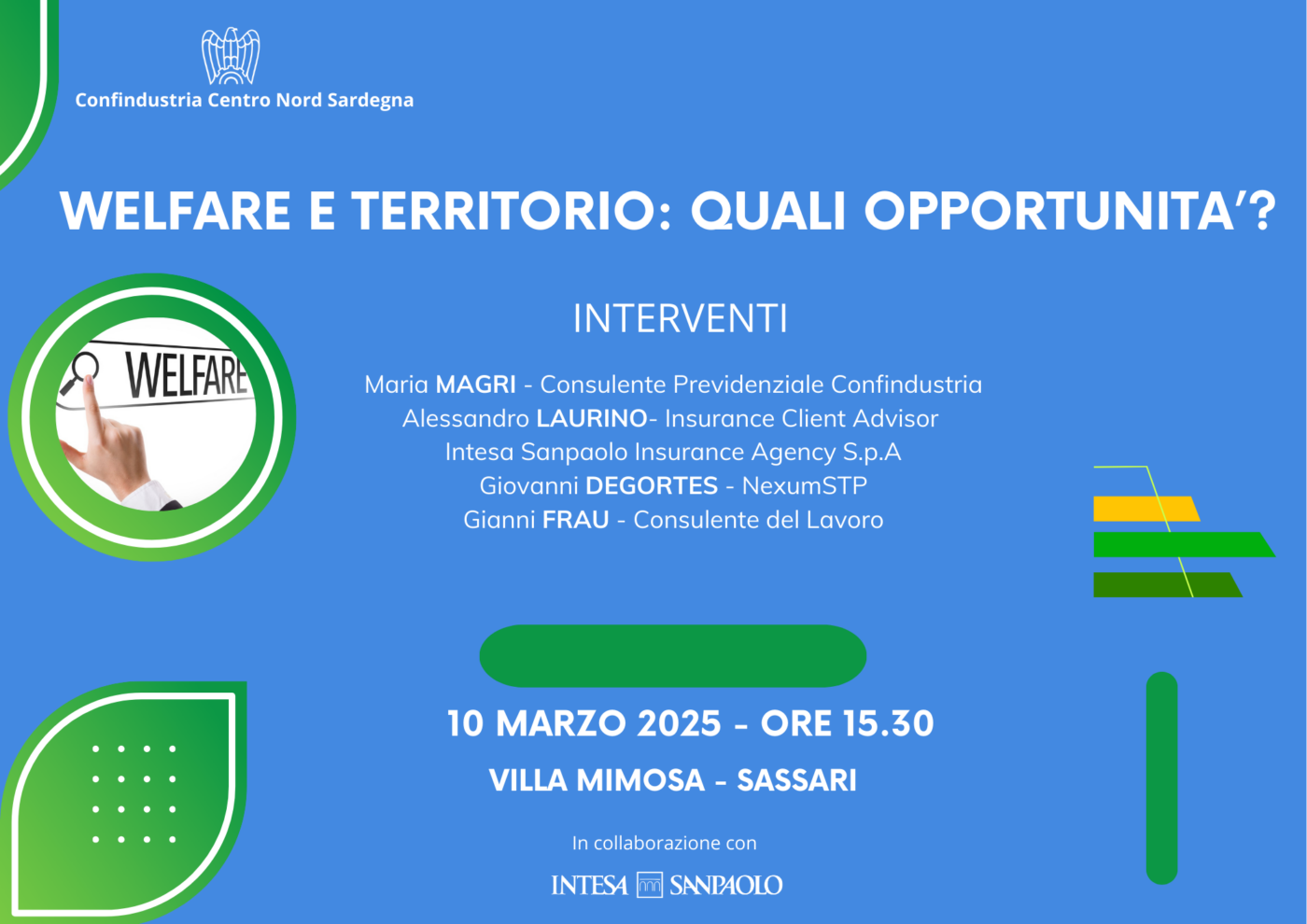 Confindustria Centro Nord Sardegna

WELFARE E TERRITORIO: QUALI OPPORTUNITA'?

WELFARE

INTERVENTI

Maria MAGRI - Consulente Previdenziale Confindustria
Alessandro LAURINO- Insurance Client Advisor
Intesa Sanpaolo Insurance Agency S.p.A
Giovanni DEGORTES - NexumSTP
Gianni FRAU - Consulente del Lavoro

10 MARZO 2025 - ORE 15.30

VILLA MIMOSA - SASSARI

In collaborazione con

INTESA SANPAOLO